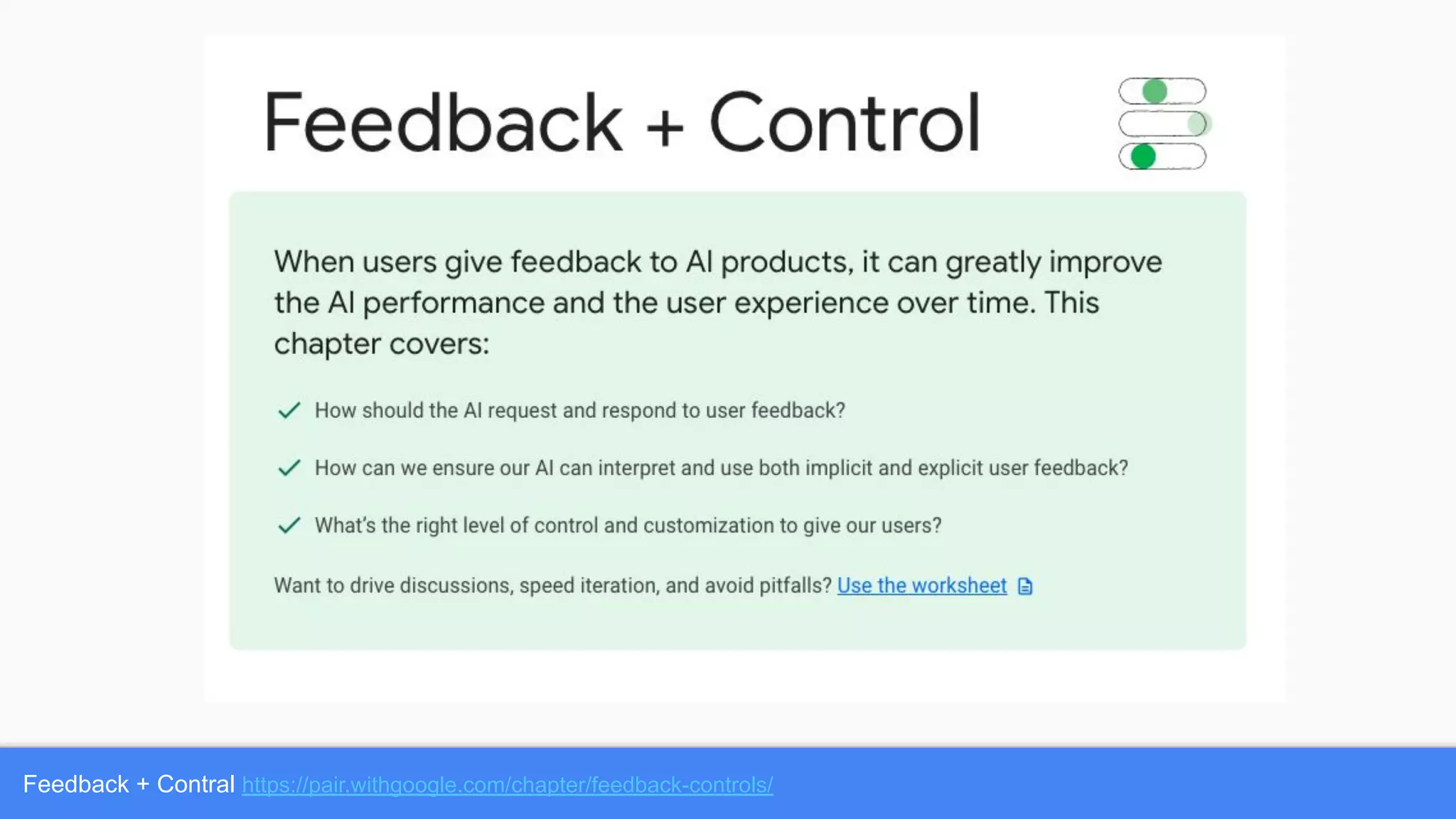 Feedback + Control

When users give feedback to AI products, it can greatly improve the AI performance and the user experience over time. This chapter covers:

How should the AI request and respond to user feedback?

How can we ensure our AI can interpret and use both implicit and explicit user feedback?

What's the right level of control and customization to give our users?

Want to drive discussions, speed iteration, and avoid pitfalls? Use the worksheet

Feedback + Contral https://pair.withgoogle.com/chapter/feedback-controls/